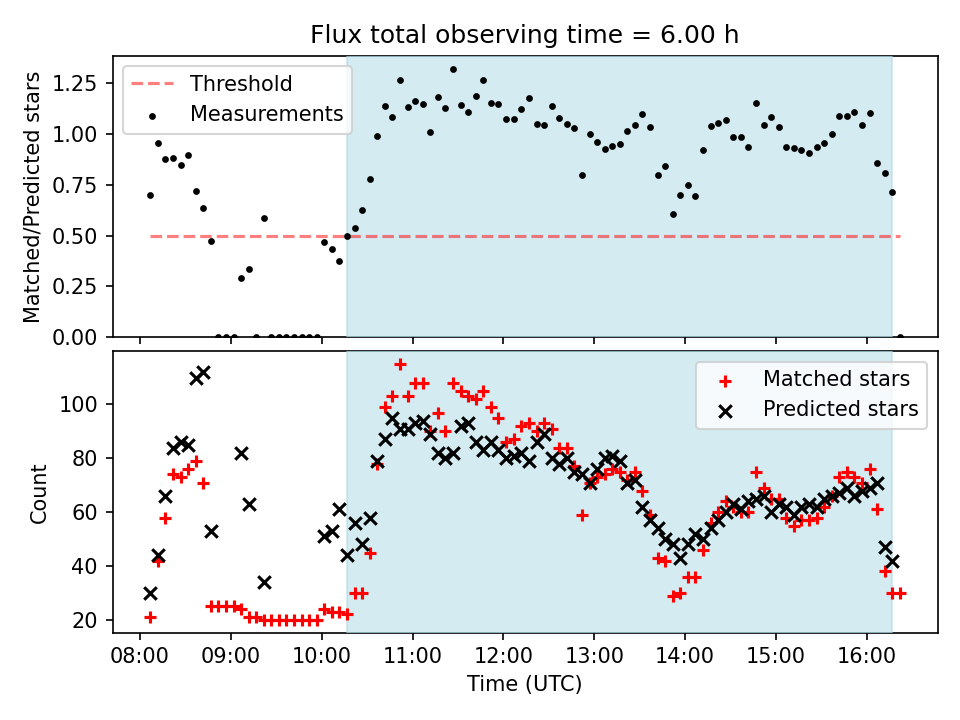 Flux total observing time = 6.00 h

Threshold
Measurements

Matched/Predicted stars

1.25
1.00
0.75
0.50
0.25
0.00

Matched stars
Predicted stars

Count

100
80
60
40
20

08:00 09:00 10:00 11:00 12:00 13:00 14:00 15:00 16:00

Time (UTC)